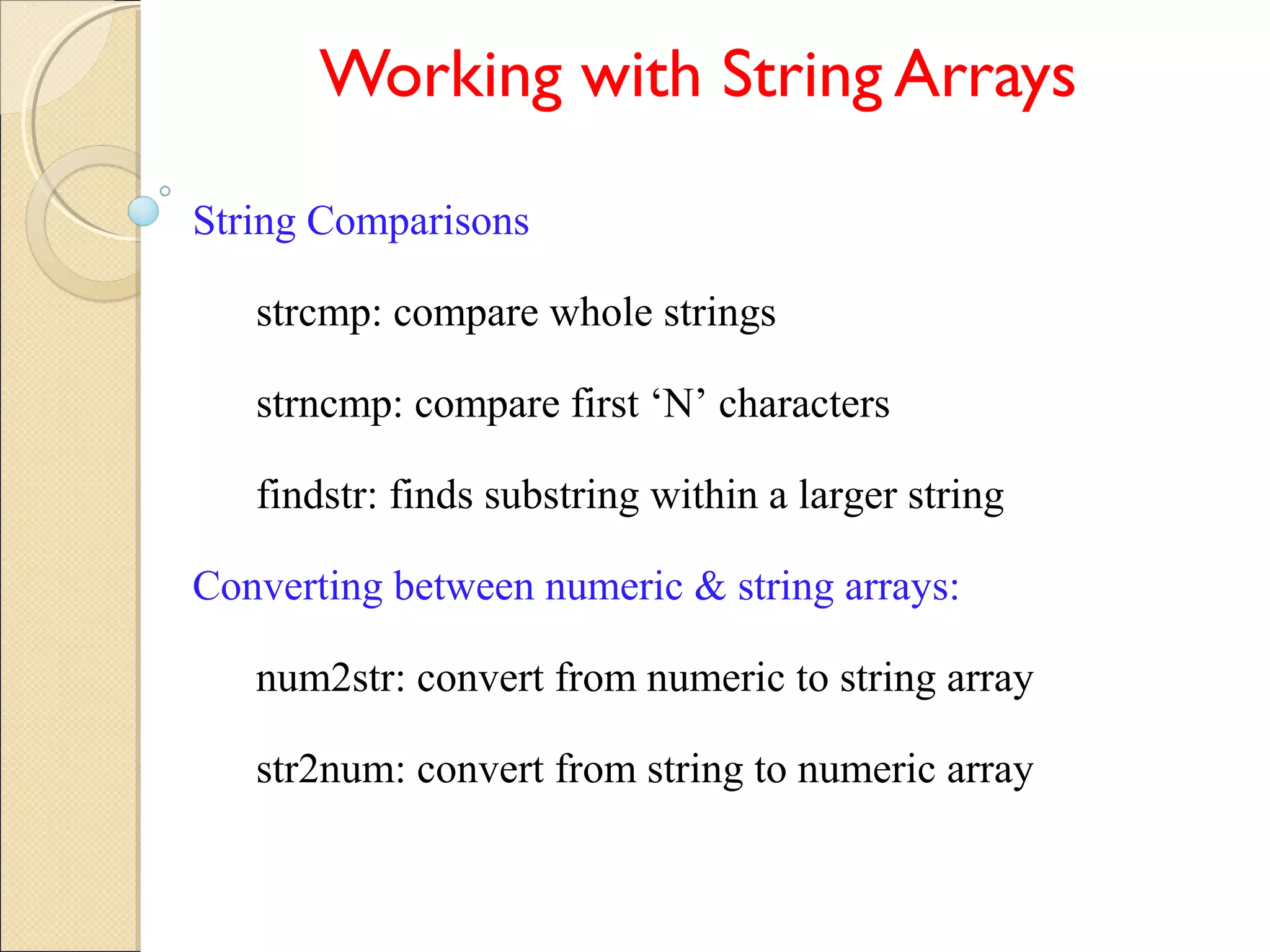 Working with String Arrays

String Comparisons

strcmp: compare whole strings

strncmp: compare first ‘N’ characters

findstr: finds substring within a larger string

Converting between numeric & string arrays:

num2str: convert from numeric to string array

str2num: convert from string to numeric array